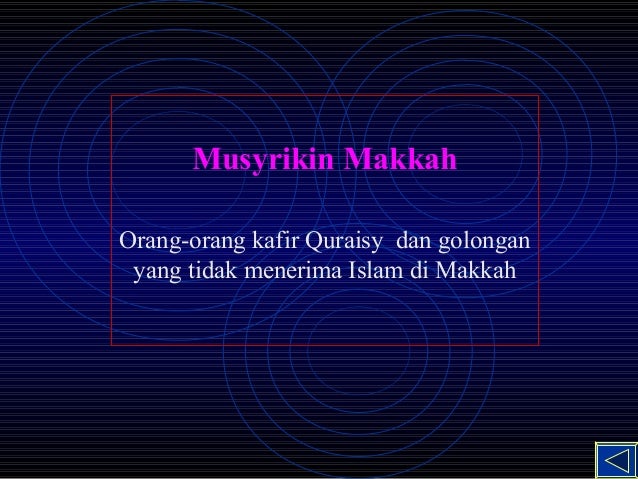 Musyrikin Makkah

Orang-orang kafir Quraisy dan golongan yang tidak menerima Islam di Makkah